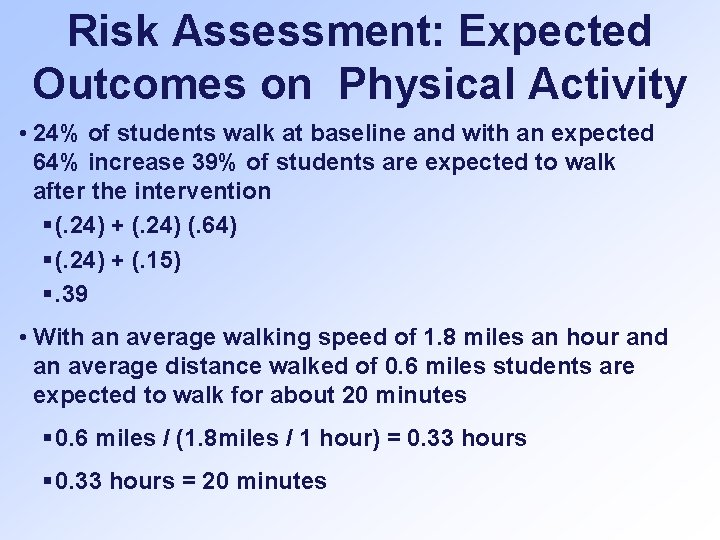 Risk Assessment: Expected Outcomes on Physical Activity

• 24% of students walk at baseline and with an expected 64% increase 39% of students are expected to walk after the intervention

▪ (.24) + (.24) (.64)

▪ (.24) + (.15)

▪ .39

• With an average walking speed of 1.8 miles an hour and an average distance walked of 0.6 miles students are expected to walk for about 20 minutes

▪ 0.6 miles / (1.8miles / 1 hour) = 0.33 hours

▪ 0.33 hours = 20 minutes